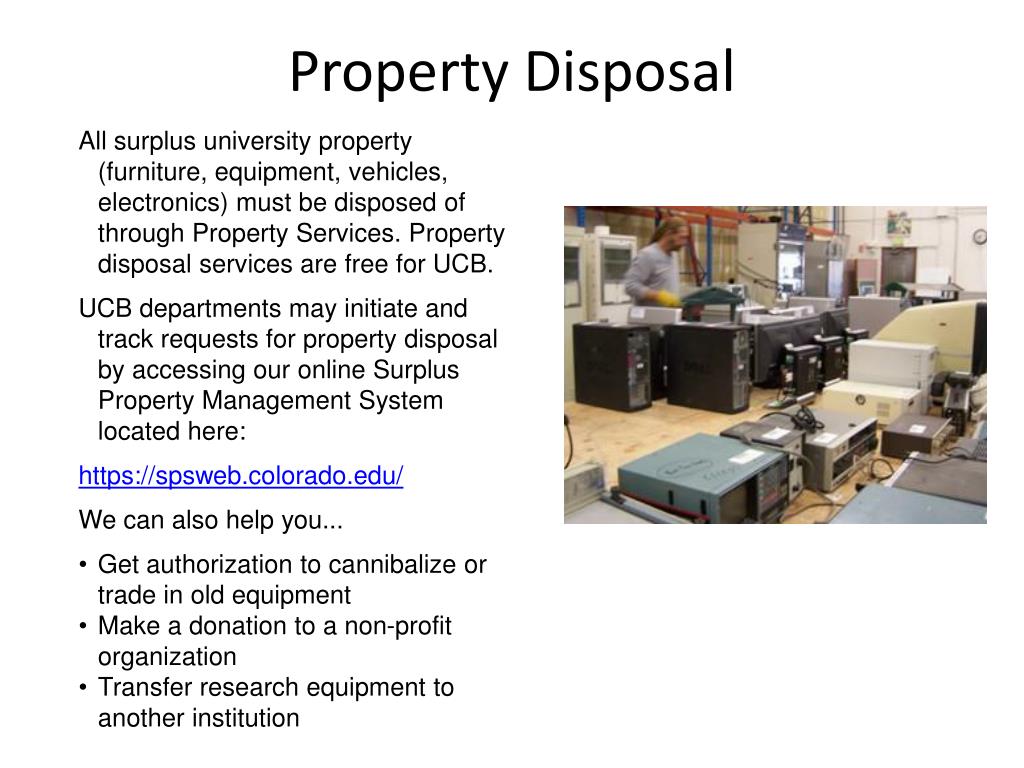 Property Disposal

All surplus university property (furniture, equipment, vehicles, electronics) must be disposed of through Property Services. Property disposal services are free for UCB.

UCB departments may initiate and track requests for property disposal by accessing our online Surplus Property Management System located here:

https://spsweb.colorado.edu/

We can also help you...

• Get authorization to cannibalize or trade in old equipment
• Make a donation to a non-profit organization
• Transfer research equipment to another institution